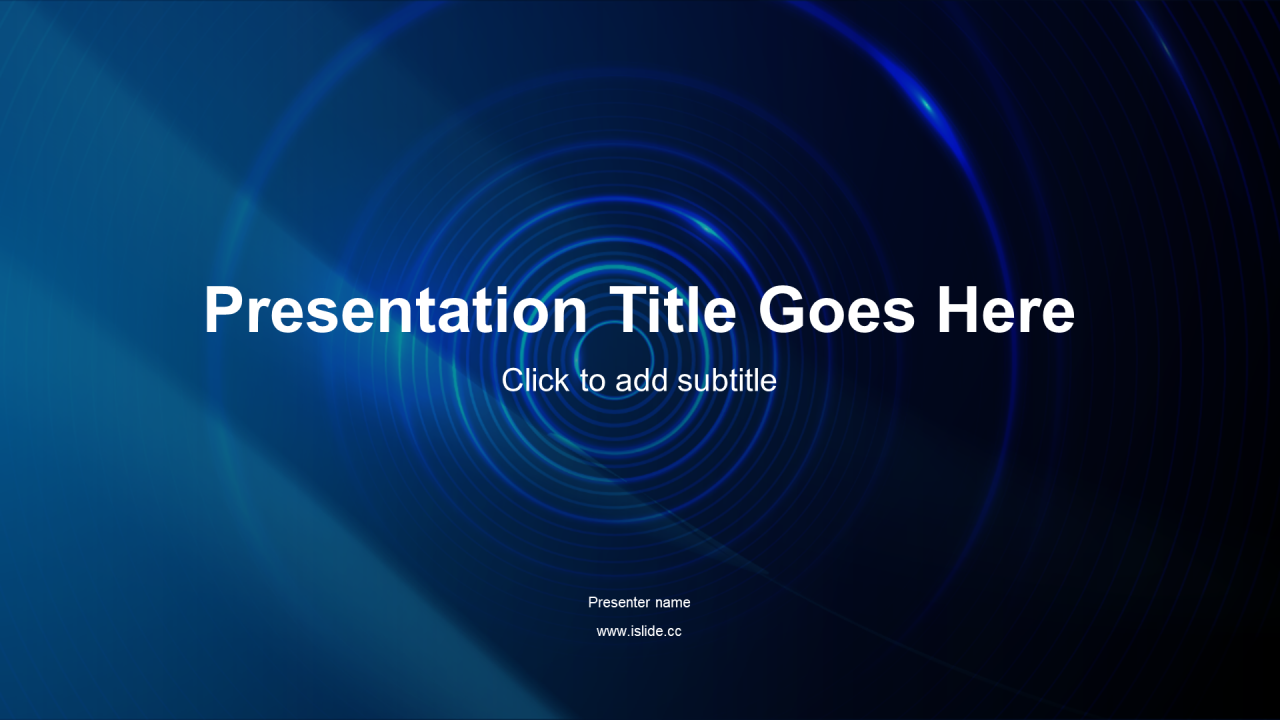 Presentation Title Goes Here

Click to add subtitle

Presenter name

www.islide.cc